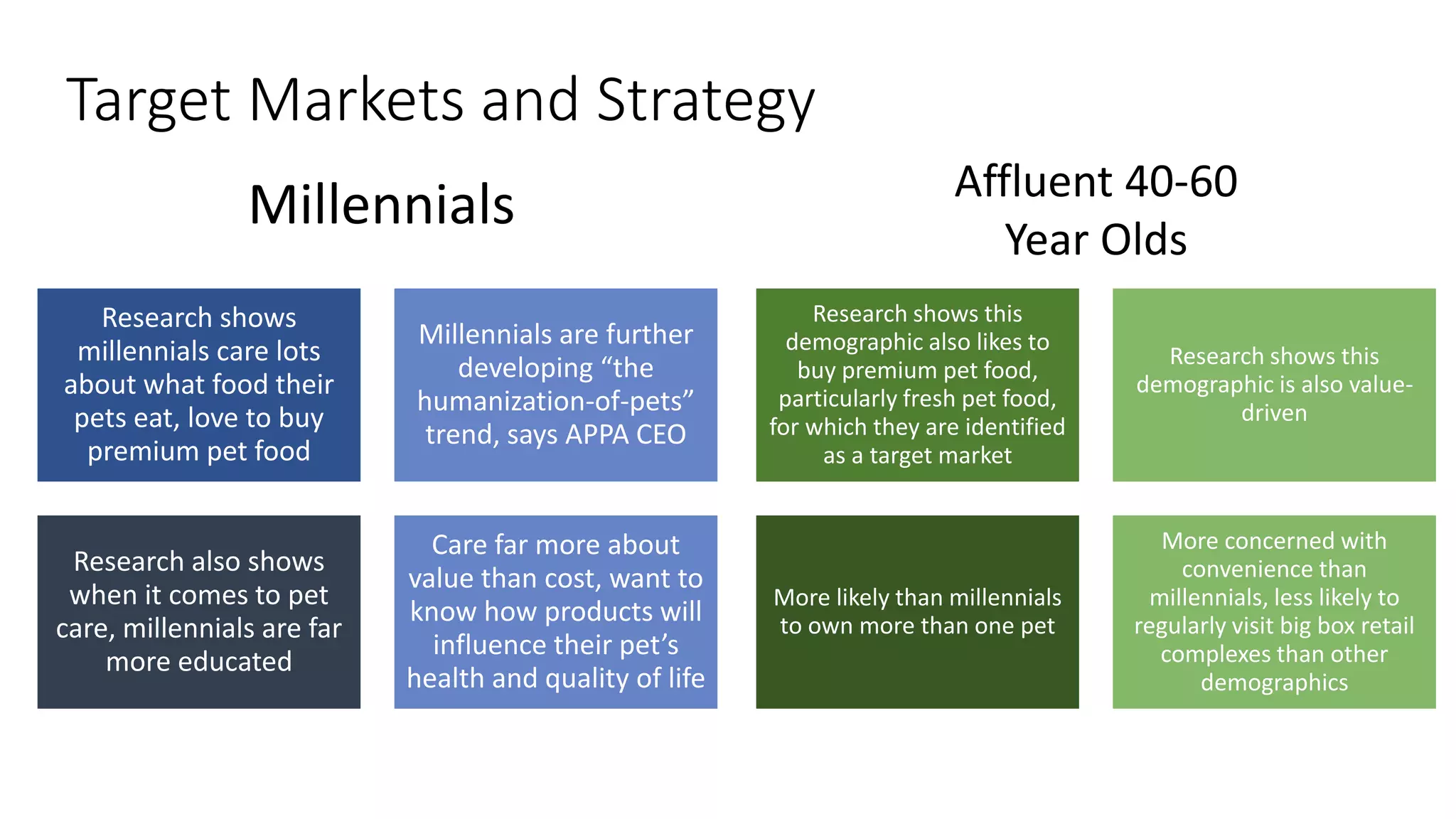 Target Markets and Strategy

Millennials

Research shows millennials care lots about what food their pets eat, love to buy premium pet food

Millennials are further developing “the humanization-of-pets” trend, says APPA CEO

Research also shows when it comes to pet care, millennials are far more educated

Care far more about value than cost, want to know how products will influence their pet’s health and quality of life

Affluent 40-60 Year Olds

Research shows this demographic also likes to buy premium pet food, particularly fresh pet food, for which they are identified as a target market

Research shows this demographic is also value-driven

More likely than millennials to own more than one pet

More concerned with convenience than millennials, less likely to regularly visit big box retail complexes than other demographics